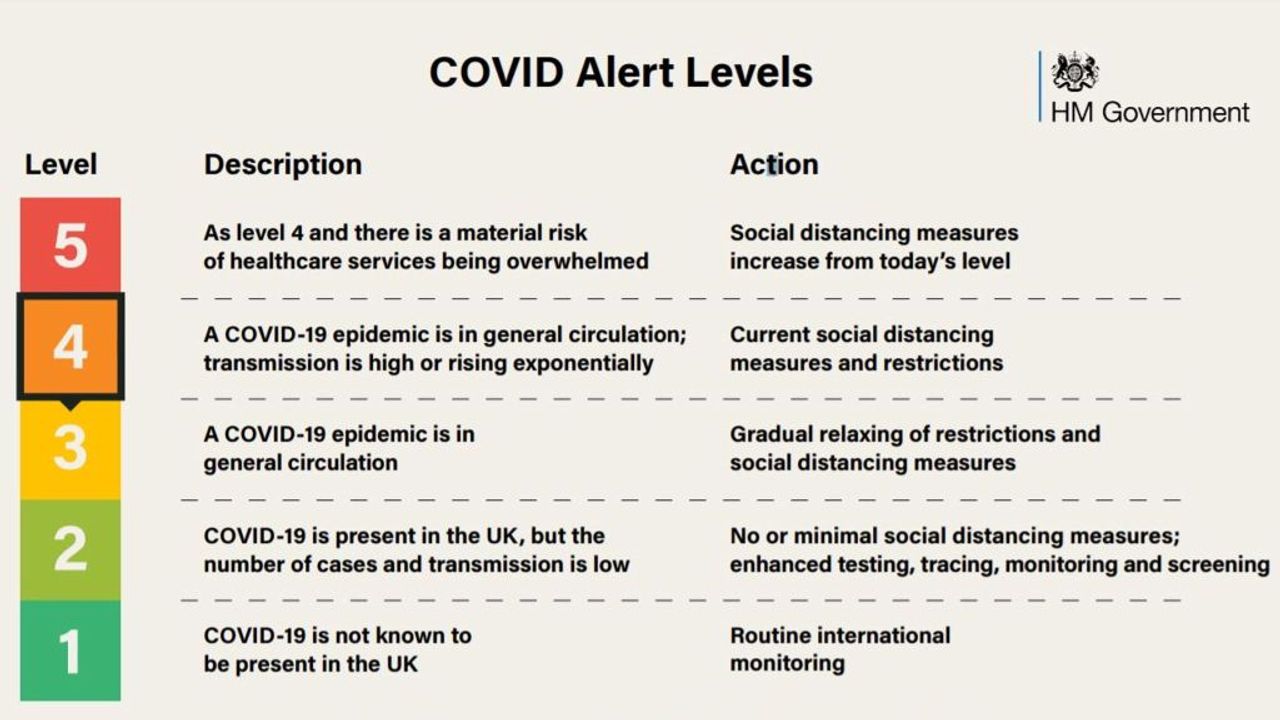 COVID Alert Levels

HM Government

| Level | Description | Action |
|---|---|---|
| 5 | As level 4 and there is a material risk of healthcare services being overwhelmed | Social distancing measures increase from today's level |
| 4 | A COVID-19 epidemic is in general circulation; transmission is high or rising exponentially | Current social distancing measures and restrictions |
| 3 | A COVID-19 epidemic is in general circulation | Gradual relaxing of restrictions and social distancing measures |
| 2 | COVID-19 is present in the UK, but the number of cases and transmission is low | No or minimal social distancing measures; enhanced testing, tracing, monitoring and screening |
| 1 | COVID-19 is not known to be present in the UK | Routine international monitoring |